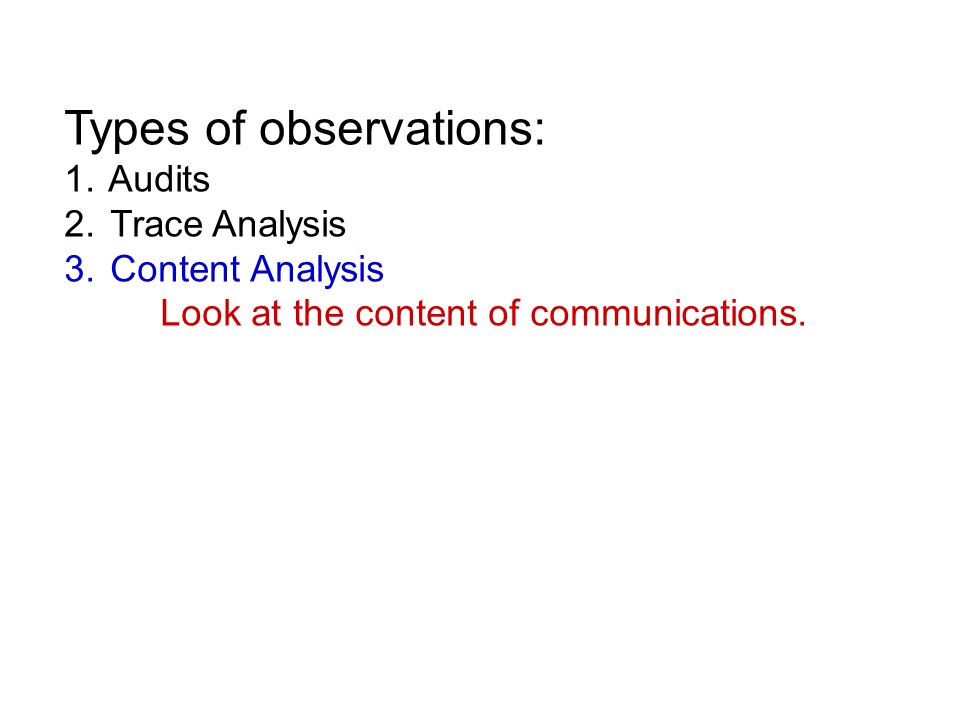 Types of observations:
1. Audits
2. Trace Analysis
3. Content Analysis
Look at the content of communications.